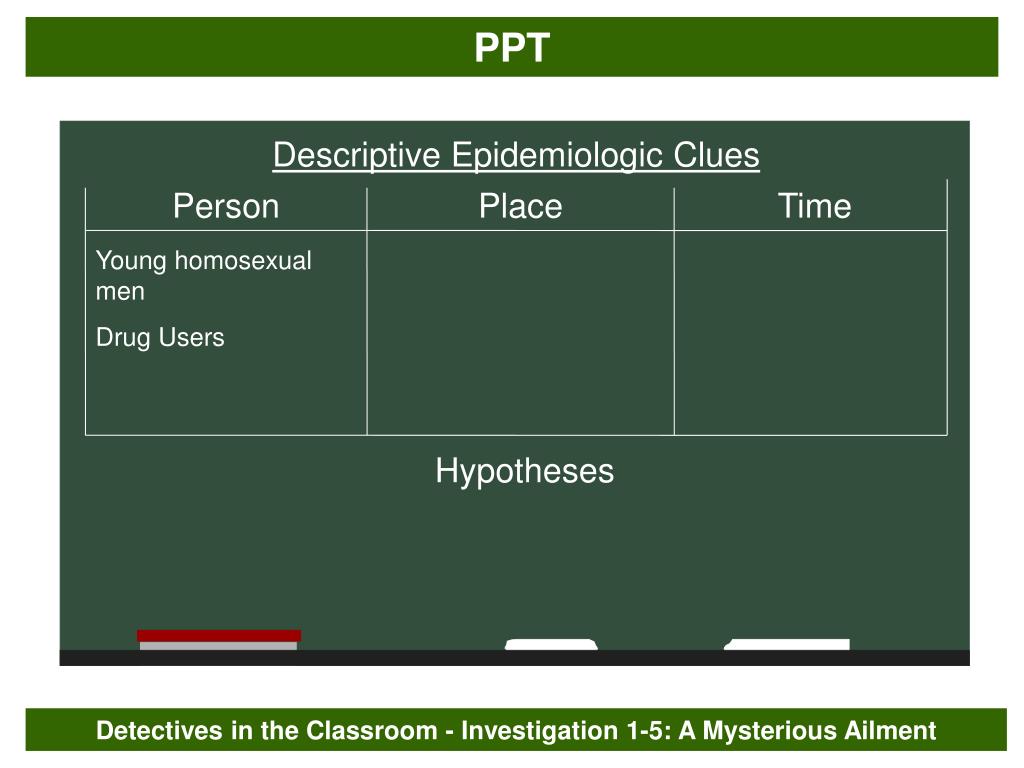 PPT

Descriptive Epidemiologic Clues

| Person | Place | Time |
|---|---|---|
| Young homosexual men<br>Drug Users | | |

Hypotheses

Detectives in the Classroom - Investigation 1-5: A Mysterious Ailment